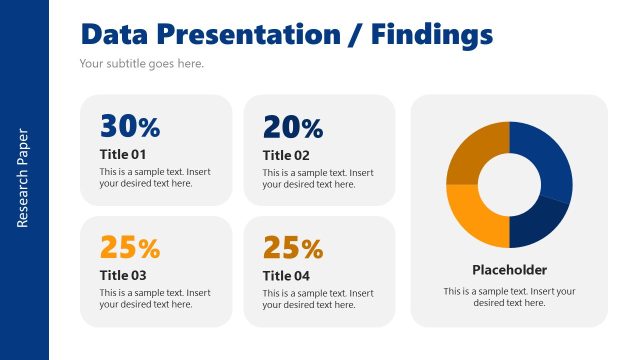 Research Paper

Data Presentation / Findings

Your subtitle goes here.

30%
Title 01
This is a sample text. Insert your desired text here.

20%
Title 02
This is a sample text. Insert your desired text here.

25%
Title 03
This is a sample text. Insert your desired text here.

25%
Title 04
This is a sample text. Insert your desired text here.

Placeholder
This is a sample text. Insert your desired text here.